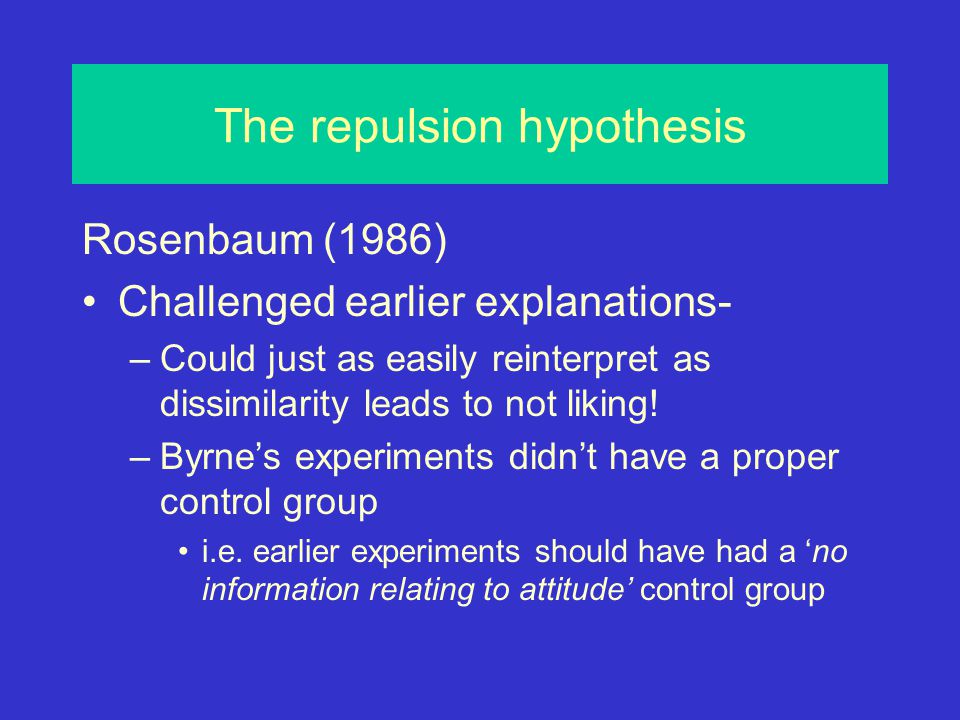 The repulsion hypothesis

Rosenbaum (1986)

• Challenged earlier explanations-

– Could just as easily reinterpret as dissimilarity leads to not liking!

– Byrne’s experiments didn’t have a proper control group

• i.e. earlier experiments should have had a ‘no information relating to attitude’ control group